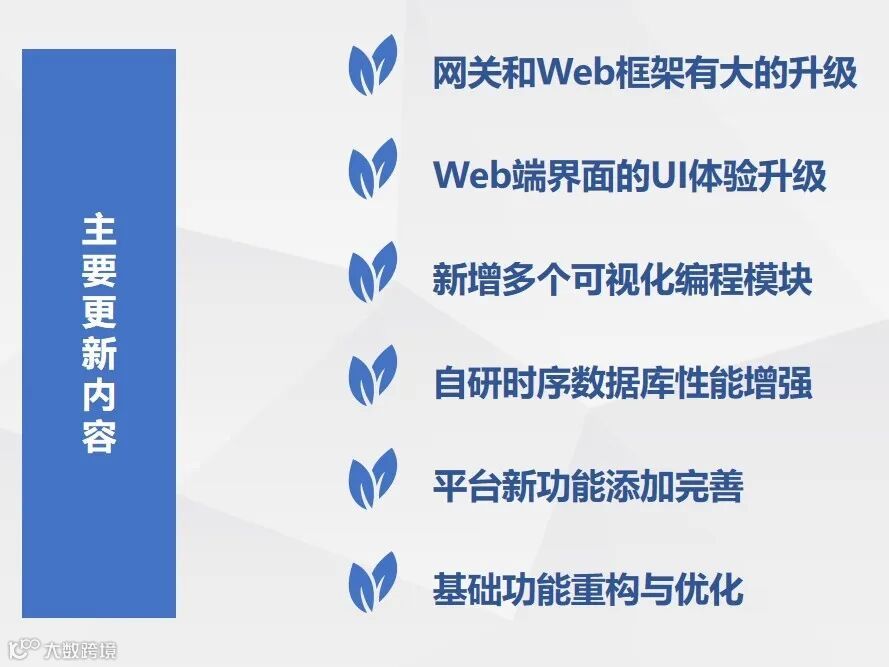 主要更新内容

网关和Web框架有大的升级

Web端界面的UI体验升级

新增多个可视化编程模块

自研时序数据库性能增强

平台新功能添加完善

基础功能重构与优化

大数跨境